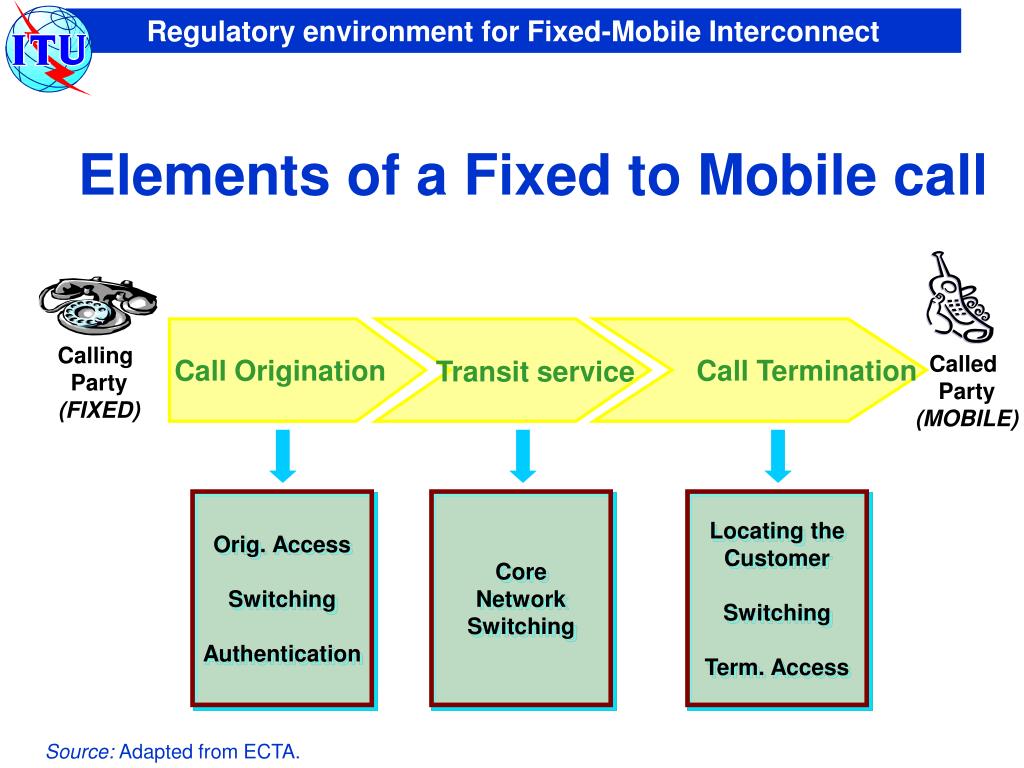 ITU

Regulatory environment for Fixed-Mobile Interconnect

Elements of a Fixed to Mobile call

Calling Party (FIXED)

Call Origination

Transit service

Call Termination

Called Party (MOBILE)

Orig. Access

Switching

Authentication

Core Network Switching

Locating the Customer

Switching

Term. Access

Source: Adapted from ECTA.